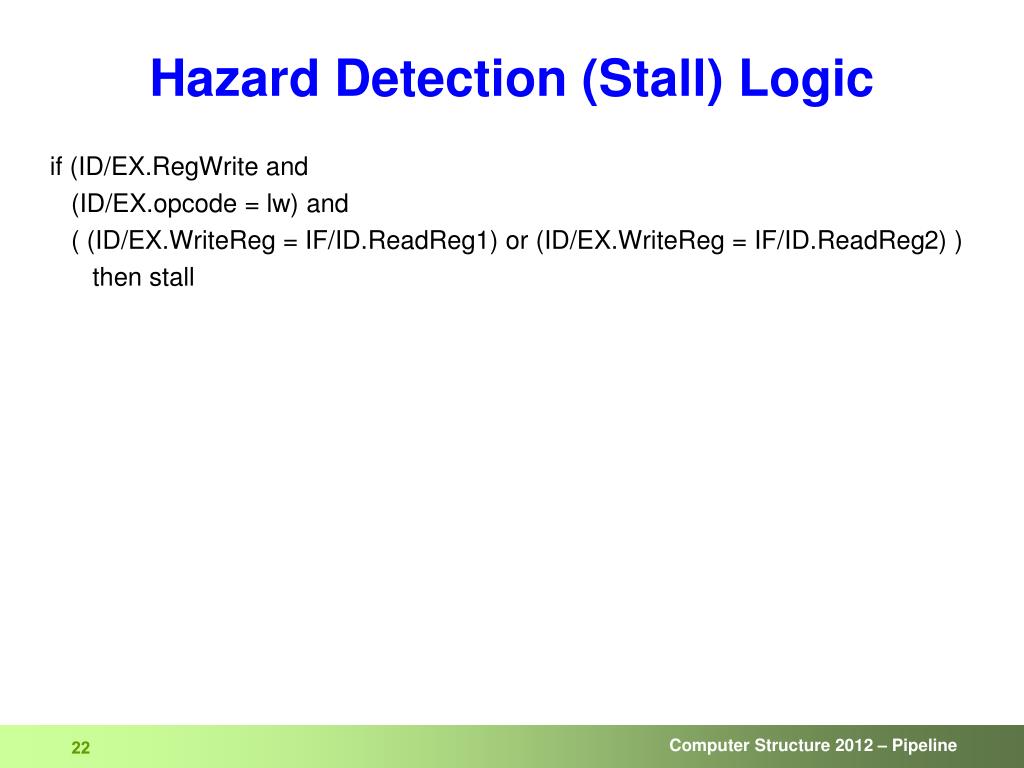 Hazard Detection (Stall) Logic

if (ID/EX.RegWrite and
(ID/EX.opcode = lw) and
( (ID/EX.WriteReg = IF/ID.ReadReg1) or (ID/EX.WriteReg = IF/ID.ReadReg2) )
then stall

22

Computer Structure 2012 – Pipeline